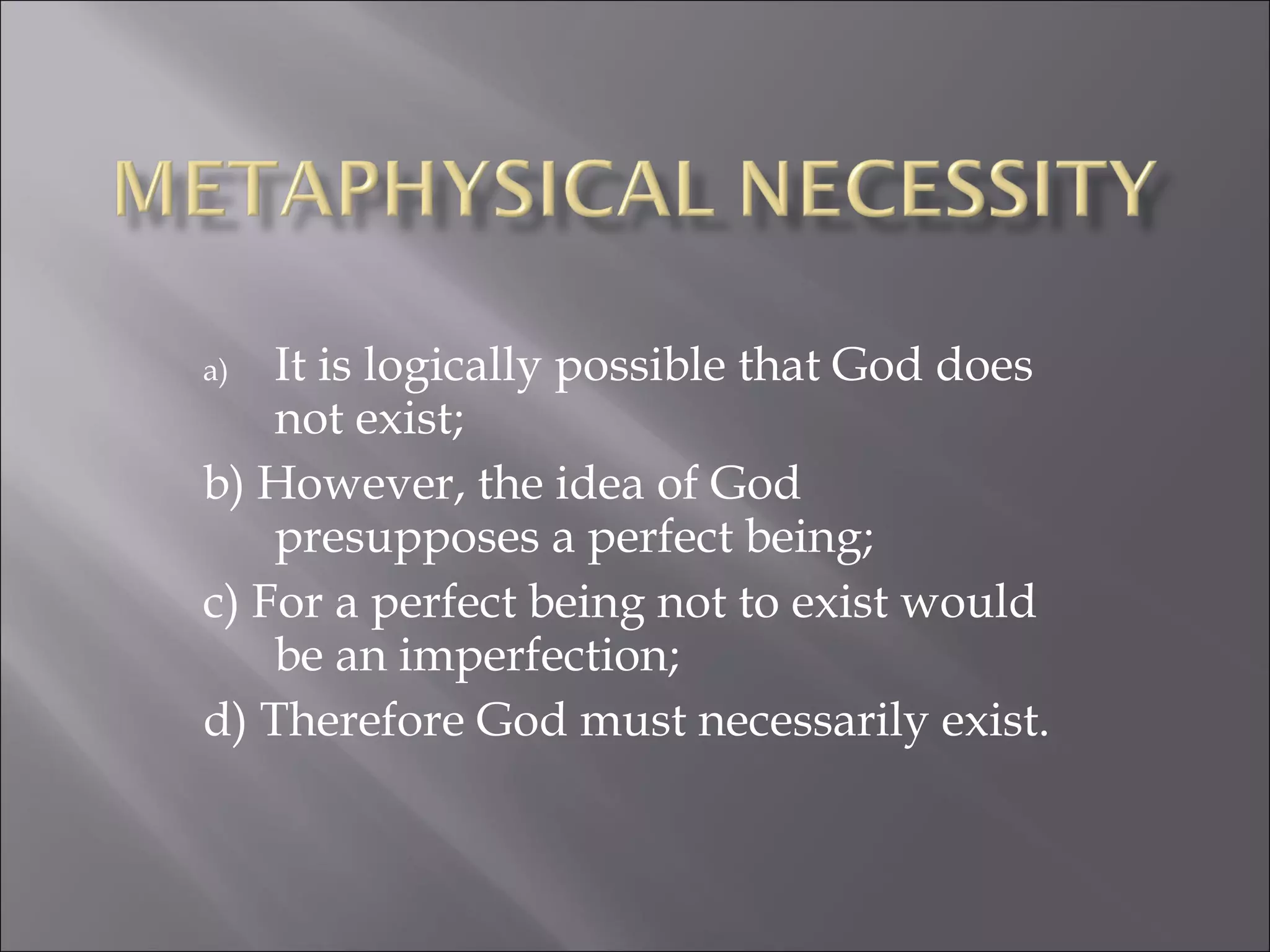 METAPHYSICAL NECESSITY

a) It is logically possible that God does not exist;

b) However, the idea of God presupposes a perfect being;

c) For a perfect being not to exist would be an imperfection;

d) Therefore God must necessarily exist.